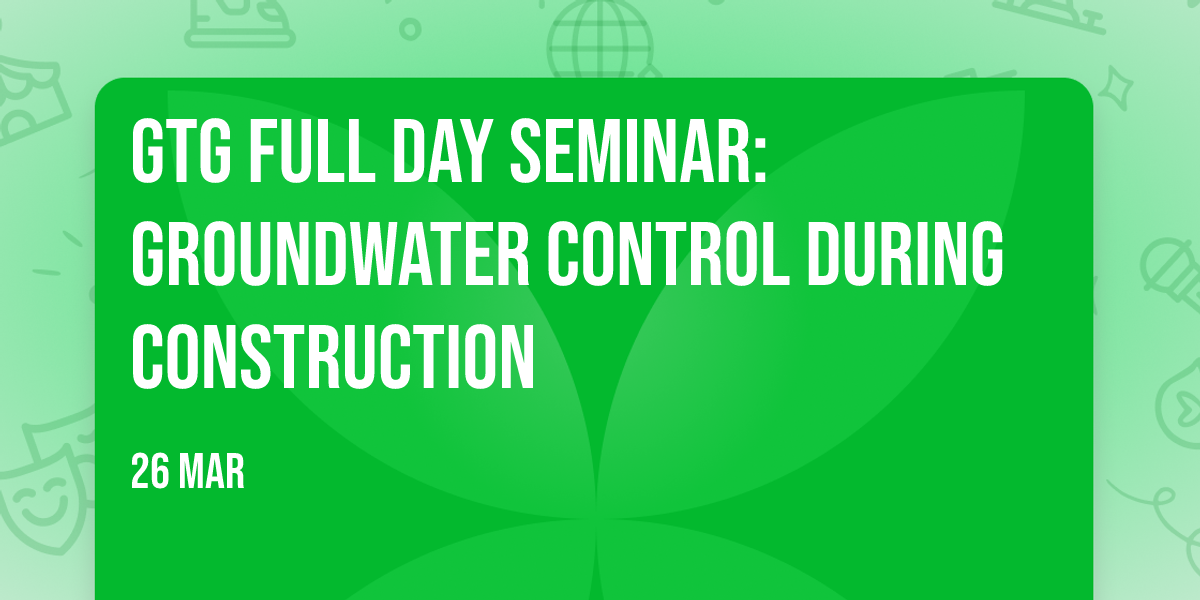 GTG FULL DAY SEMINAR: GROUNDWATER CONTROL DURING CONSTRUCTION

26 MAR